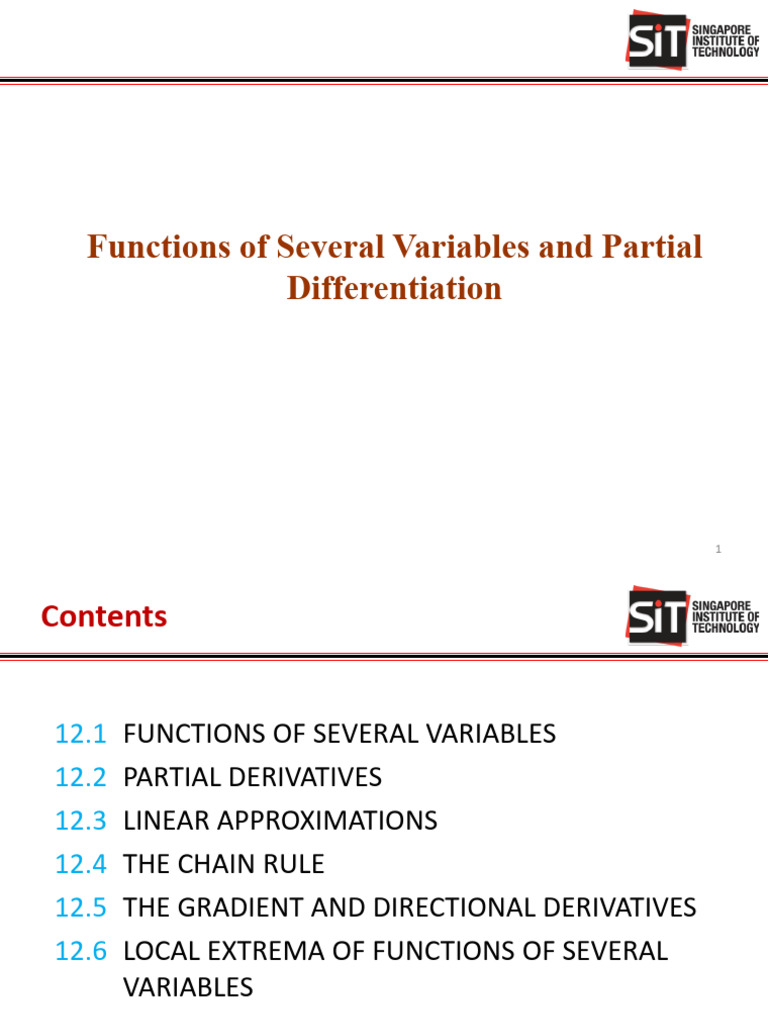 SiT SINGAPORE INSTITUTE OF TECHNOLOGY

Functions of Several Variables and Partial Differentiation

1

Contents

SiT SINGAPORE INSTITUTE OF TECHNOLOGY

12.1 FUNCTIONS OF SEVERAL VARIABLES
12.2 PARTIAL DERIVATIVES
12.3 LINEAR APPROXIMATIONS
12.4 THE CHAIN RULE
12.5 THE GRADIENT AND DIRECTIONAL DERIVATIVES
12.6 LOCAL EXTREMA OF FUNCTIONS OF SEVERAL VARIABLES